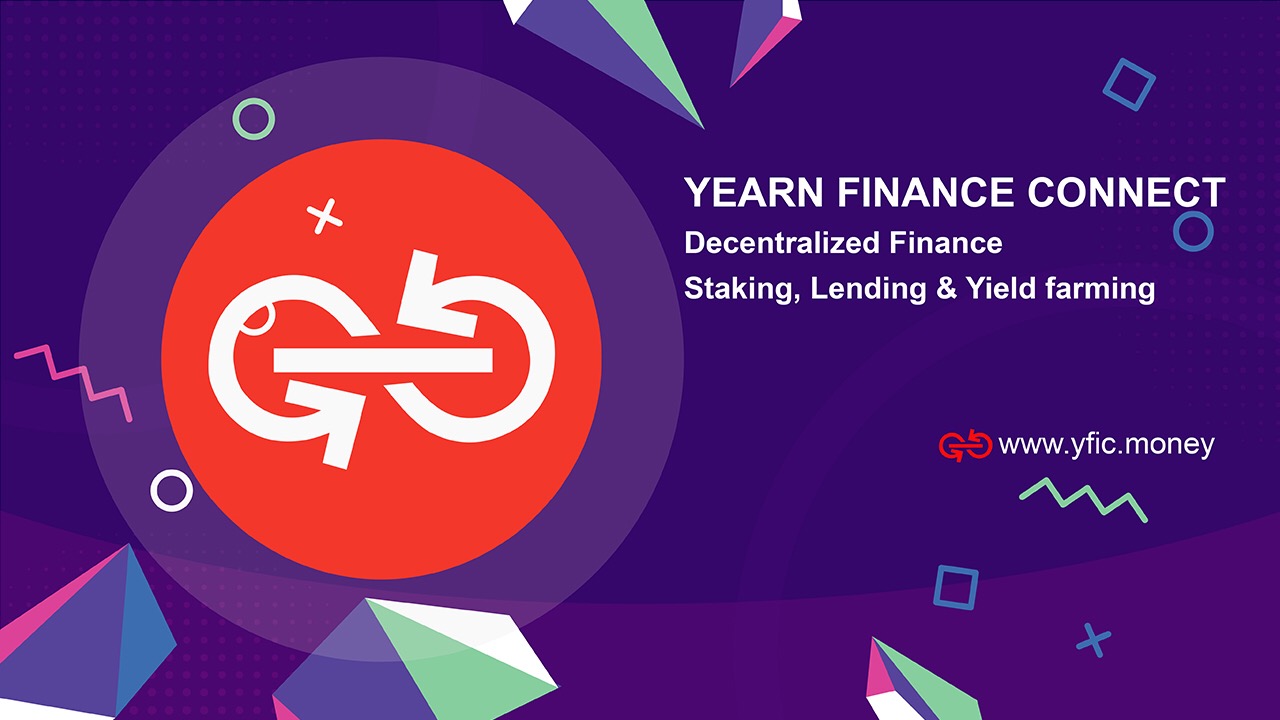 YEARN FINANCE CONNECT
Decentralized Finance
Staking, Lending & Yield farming

www.yfic.money